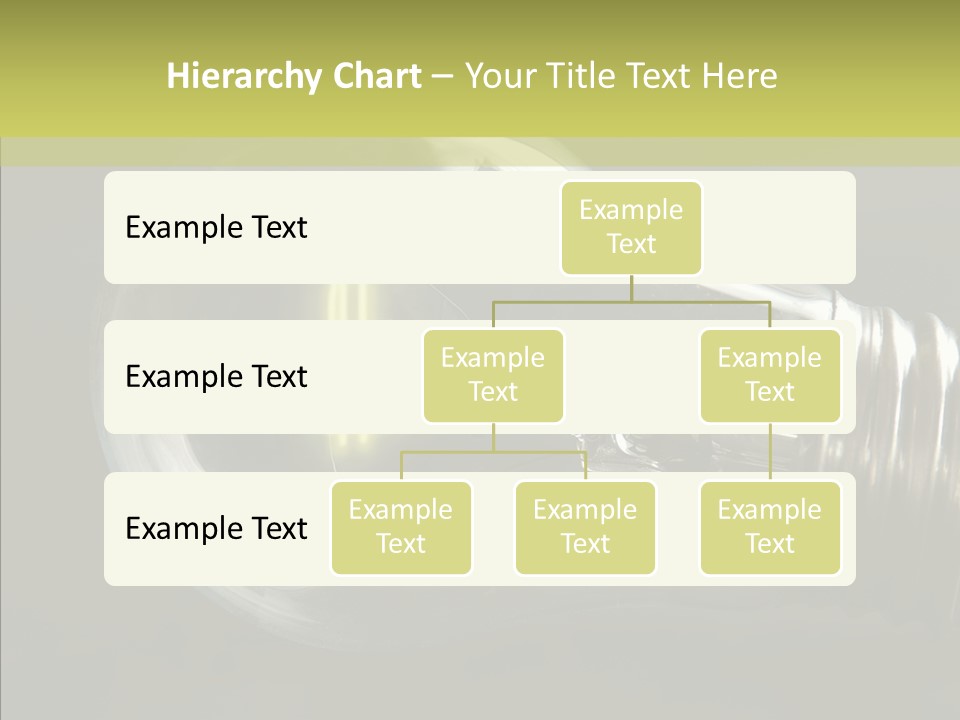 Hierarchy Chart – Your Title Text Here

Example Text

Example Text

Example Text

Example Text

Example Text

Example Text

Example Text

Example Text

Example Text